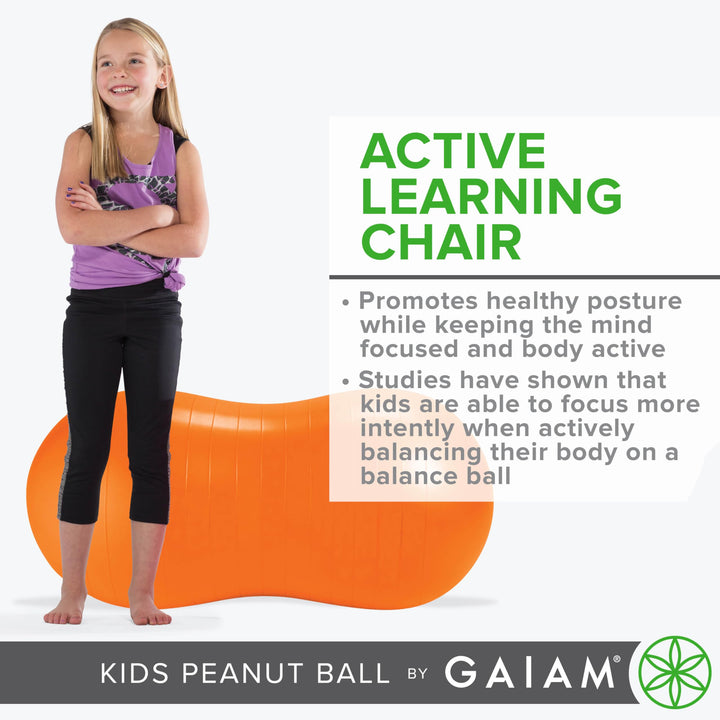 ACTIVE LEARNING CHAIR

• Promotes healthy posture while keeping the mind focused and body active

• Studies have shown that kids are able to focus more intently when actively balancing their body on a balance ball

KIDS PEANUT BALL BY GAIAM®